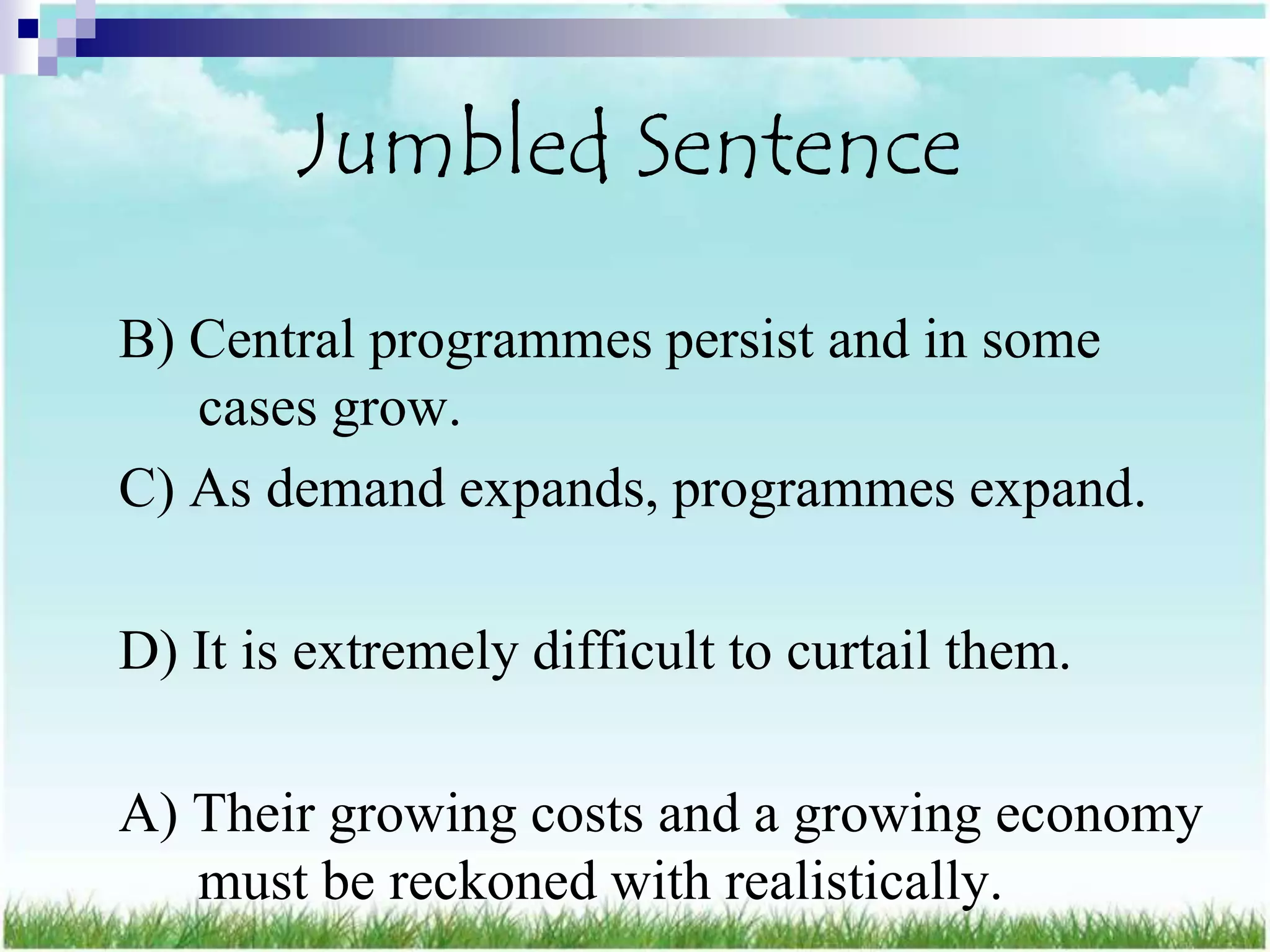 Jumbled Sentence

B) Central programmes persist and in some cases grow.

C) As demand expands, programmes expand.

D) It is extremely difficult to curtail them.

A) Their growing costs and a growing economy must be reckoned with realistically.